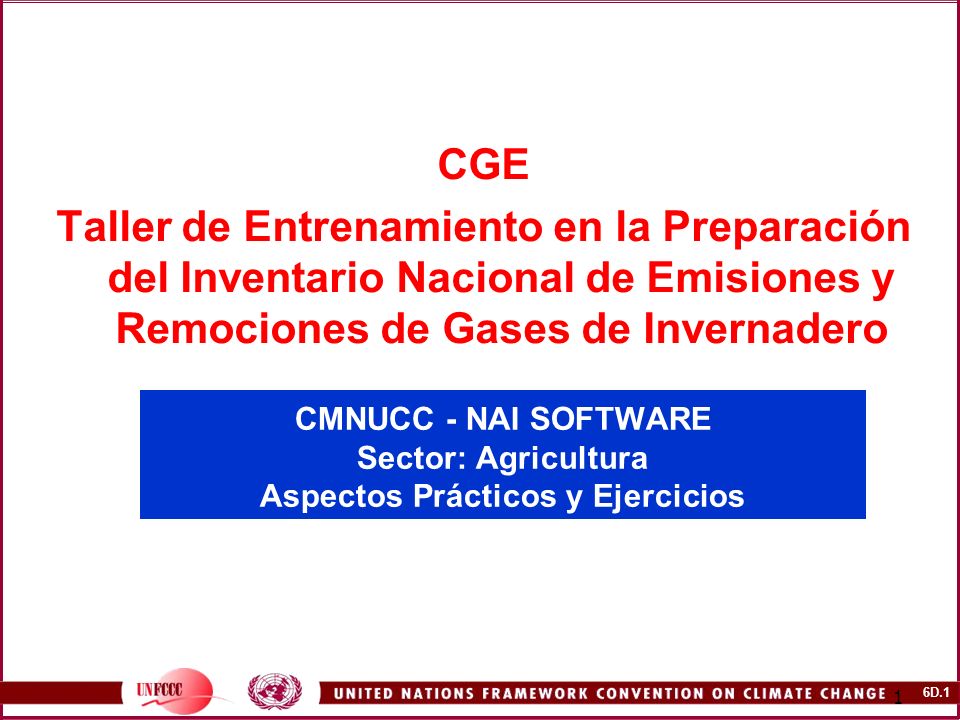 CGE

Taller de Entrenamiento en la Preparación del Inventario Nacional de Emisiones y Remociones de Gases de Invernadero

CMNUCC - NAI SOFTWARE
Sector: Agricultura
Aspectos Prácticos y Ejercicios

UNFCCC

UNITED NATIONS FRAMEWORK CONVENTION ON CLIMATE CHANGE

1

6D.1